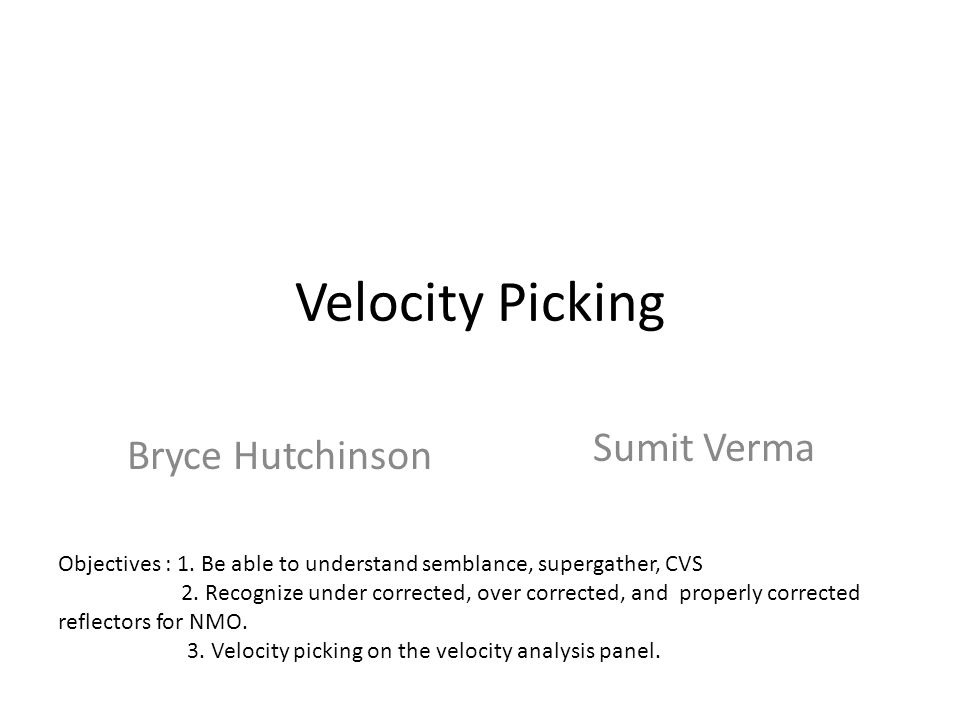 Velocity Picking

Bryce Hutchinson

Sumit Verma

Objectives : 1. Be able to understand semblance, supergather, CVS
2. Recognize under corrected, over corrected, and properly corrected reflectors for NMO.
3. Velocity picking on the velocity analysis panel.